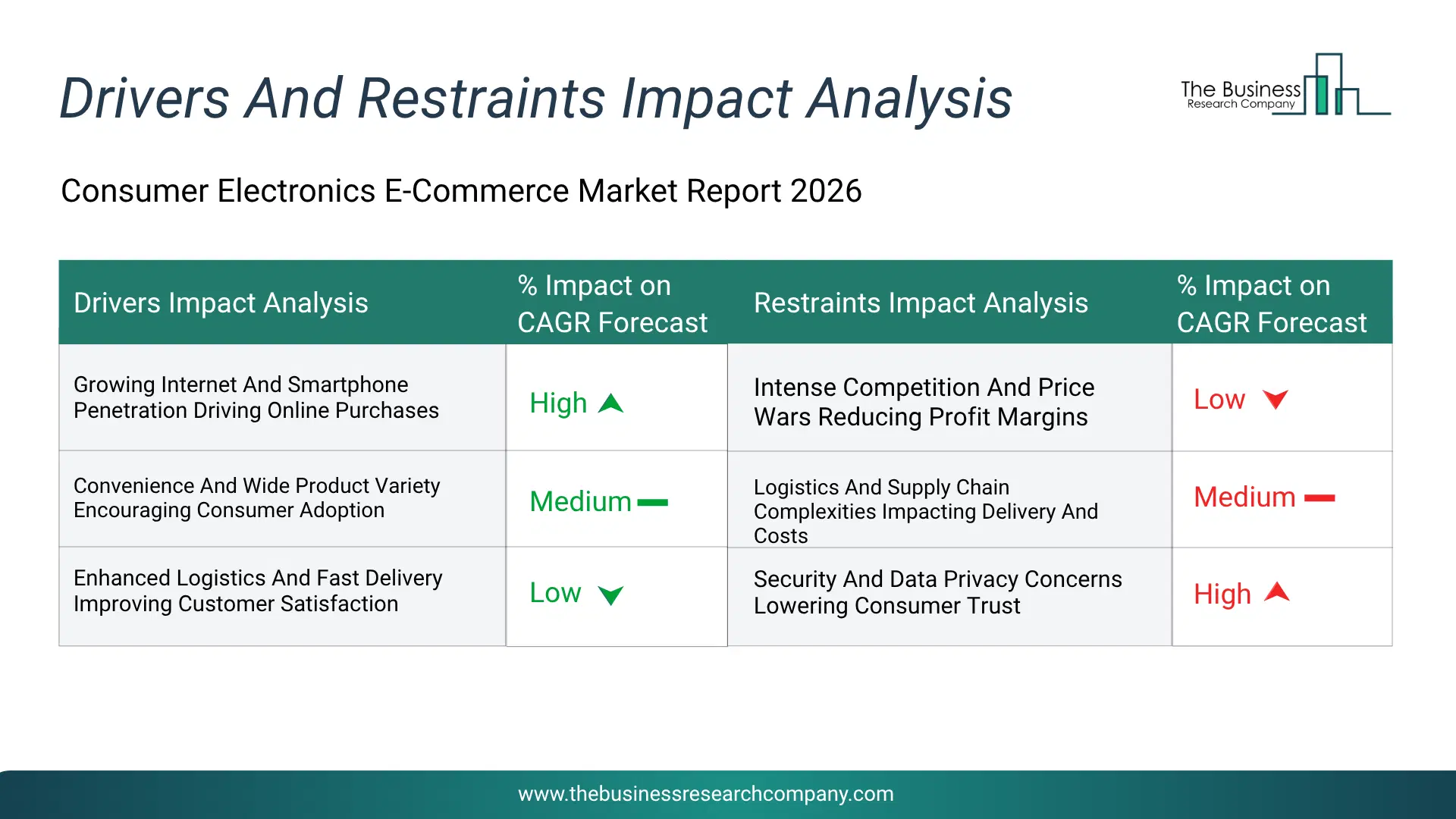 Drivers And Restraints Impact Analysis

The Business Research Company

Consumer Electronics E-Commerce Market Report 2026

| Drivers Impact Analysis | % Impact on CAGR Forecast | Restraints Impact Analysis | % Impact on CAGR Forecast |
|---|---|---|---|
| Growing Internet And Smartphone Penetration Driving Online Purchases | High | Intense Competition And Price Wars Reducing Profit Margins | Low |
| Convenience And Wide Product Variety Encouraging Consumer Adoption | Medium | Logistics And Supply Chain Complexities Impacting Delivery And Costs | Medium |
| Enhanced Logistics And Fast Delivery Improving Customer Satisfaction | Low | Security And Data Privacy Concerns Lowering Consumer Trust | High |

www.thebusinessresearchcompany.com